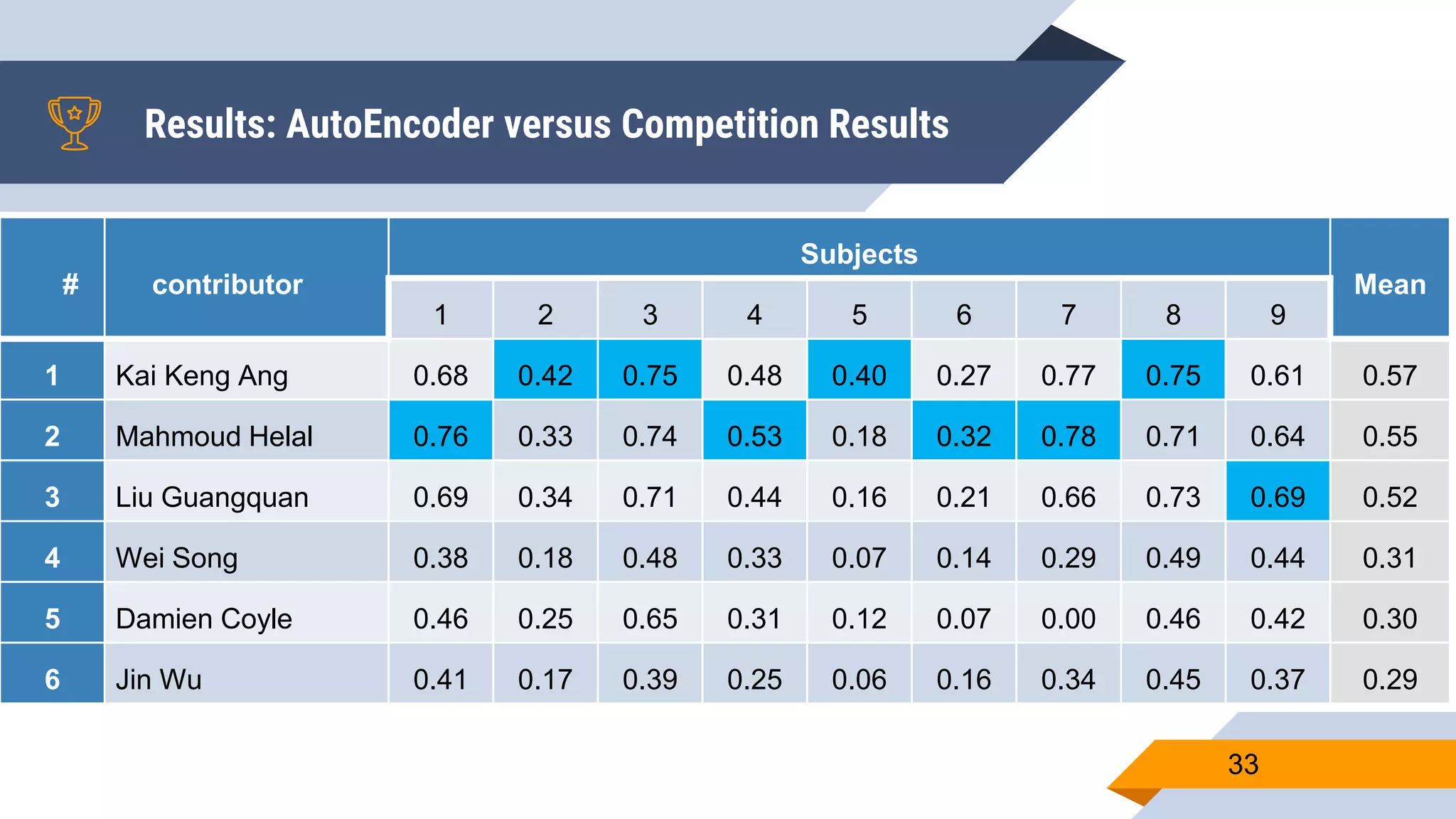 Results: AutoEncoder versus Competition Results

| # | contributor | Subjects 1 | 2 | 3 | 4 | 5 | 6 | 7 | 8 | 9 | Mean |
|---|---|---|---|---|---|---|---|---|---|---|---|
| 1 | Kai Keng Ang | 0.68 | 0.42 | 0.75 | 0.48 | 0.40 | 0.27 | 0.77 | 0.75 | 0.61 | 0.57 |
| 2 | Mahmoud Helal | 0.76 | 0.33 | 0.74 | 0.53 | 0.18 | 0.32 | 0.78 | 0.71 | 0.64 | 0.55 |
| 3 | Liu Guangquan | 0.69 | 0.34 | 0.71 | 0.44 | 0.16 | 0.21 | 0.66 | 0.73 | 0.69 | 0.52 |
| 4 | Wei Song | 0.38 | 0.18 | 0.48 | 0.33 | 0.07 | 0.14 | 0.29 | 0.49 | 0.44 | 0.31 |
| 5 | Damien Coyle | 0.46 | 0.25 | 0.65 | 0.31 | 0.12 | 0.07 | 0.00 | 0.46 | 0.42 | 0.30 |
| 6 | Jin Wu | 0.41 | 0.17 | 0.39 | 0.25 | 0.06 | 0.16 | 0.34 | 0.45 | 0.37 | 0.29 |

33